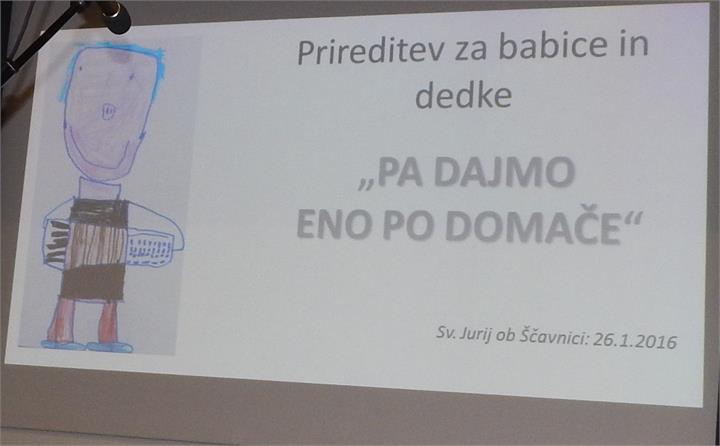 Prireditev za babice in dedke

„PA DAJMO ENO PO DOMAČE“

Sv. Jurij ob Ščavnici: 26.1.2016